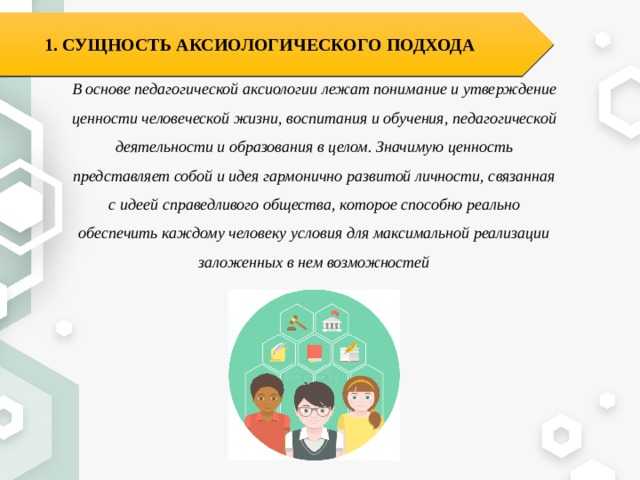 1. СУЩНОСТЬ АКСИОЛОГИЧЕСКОГО ПОДХОДА

В основе педагогической аксиологии лежат понимание и утверждение ценности человеческой жизни, воспитания и обучения, педагогической деятельности и образования в целом. Значимую ценность представляет собой и идея гармонично развитой личности, связанная с идеей справедливого общества, которое способно реально обеспечить каждому человеку условия для максимальной реализации заложенных в нем возможностей